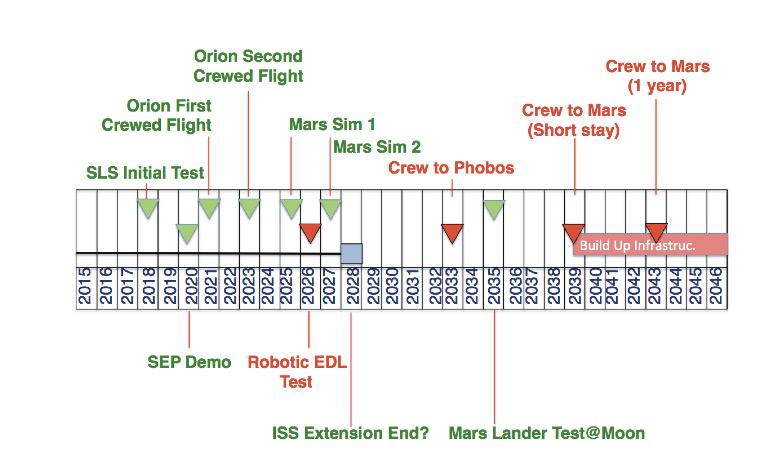 Orion Second Crewed Flight

Orion First Crewed Flight

Mars Sim 1

Mars Sim 2

SLS Initial Test

Crew to Phobos

Crew to Mars (Short stay)

Crew to Mars (1 year)

Build Up Infrastruc.

2015
2016
2017
2018
2019
2020
2021
2022
2023
2024
2025
2026
2027
2028
2029
2030
2031
2032
2033
2034
2035
2036
2037
2038
2039
2040
2041
2042
2043
2044
2045
2046

SEP Demo

Robotic EDL Test

ISS Extension End?

Mars Lander Test@Moon